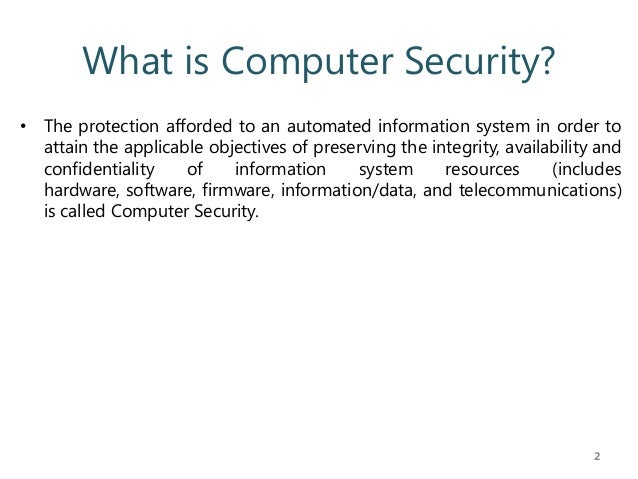 What is Computer Security?

• The protection afforded to an automated information system in order to attain the applicable objectives of preserving the integrity, availability and confidentiality of information system resources (includes hardware, software, firmware, information/data, and telecommunications) is called Computer Security.

2